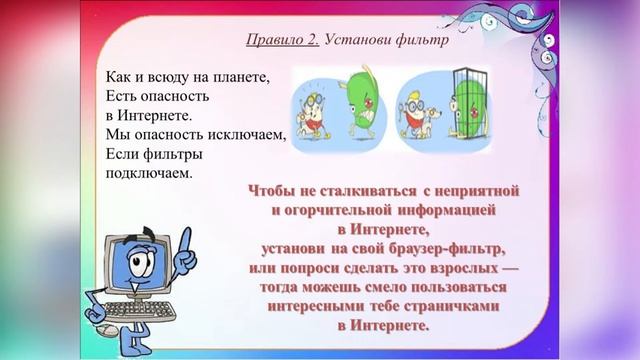 Правило 2. Установи фильтр

Как и всюду на планете,
Есть опасность
в Интернете.
Мы опасность исключаем,
Если фильтры
подключаем.

Чтобы не сталкиваться с неприятной и огорчительной информацией в Интернете, установи на свой браузер-фильтр, или попроси сделать это взрослых — тогда можешь смело пользоваться интересными тебе страничками в Интернете.